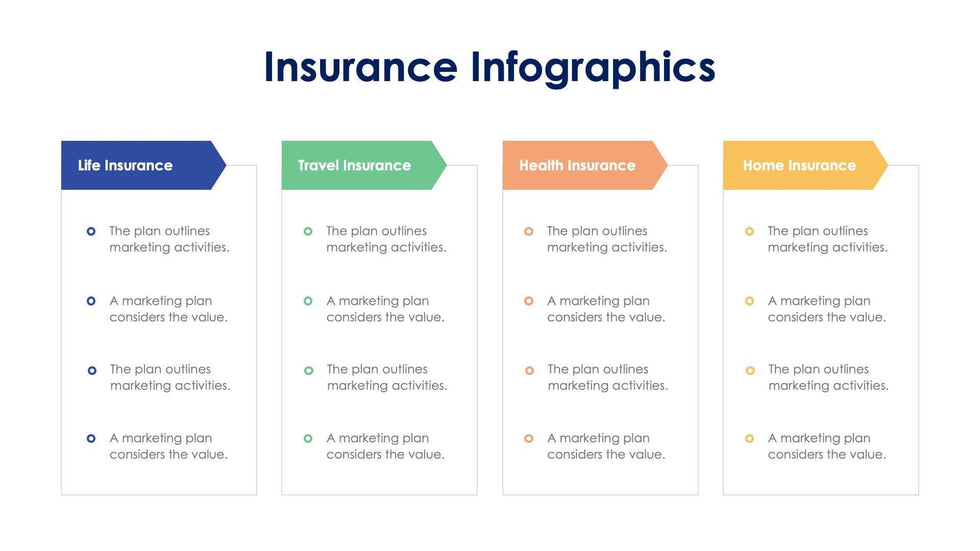 Insurance Infographics

Life Insurance

The plan outlines marketing activities.

A marketing plan considers the value.

The plan outlines marketing activities.

A marketing plan considers the value.

Travel Insurance

The plan outlines marketing activities.

A marketing plan considers the value.

The plan outlines marketing activities.

A marketing plan considers the value.

Health Insurance

The plan outlines marketing activities.

A marketing plan considers the value.

The plan outlines marketing activities.

A marketing plan considers the value.

Home Insurance

The plan outlines marketing activities.

A marketing plan considers the value.

The plan outlines marketing activities.

A marketing plan considers the value.